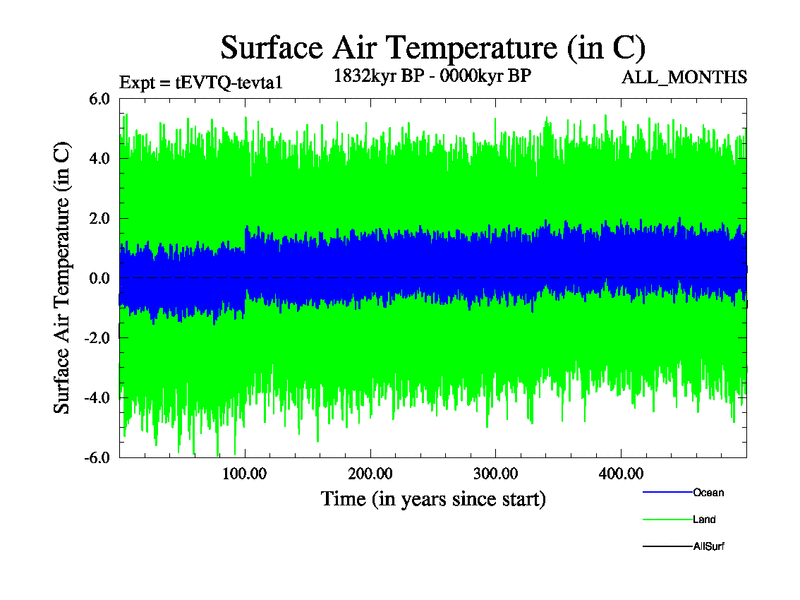 Surface Air Temperature (in C)

Expt = tEVTQ-tevta1

1832kyr BP - 0000kyr BP

ALL_MONTHS

Surface Air Temperature (in C)

6.0
4.0
2.0
0.0
-2.0
-4.0
-6.0

100.00
200.00
300.00
400.00

Time (in years since start)

Ocean
Land
AllSurf